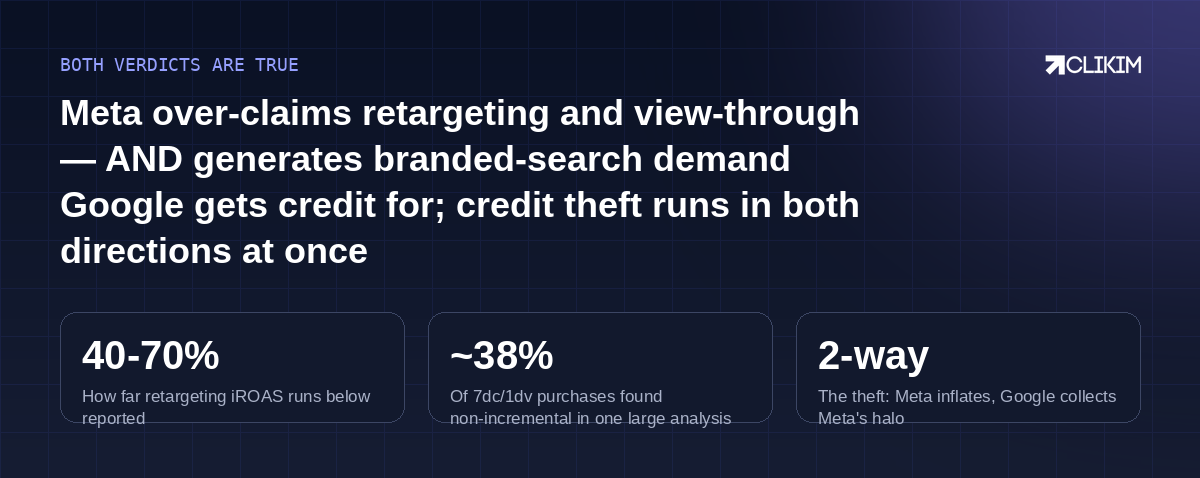 BOTH VERDICTS ARE TRUE

CLIKIM

Meta over-claims retargeting and view-through — AND generates branded-search demand Google gets credit for; credit theft runs in both directions at once

40-70%

How far retargeting iROAS runs below reported

~38%

Of 7dc/1dv purchases found non-incremental in one large analysis

2-way

The theft: Meta inflates, Google collects Meta's halo